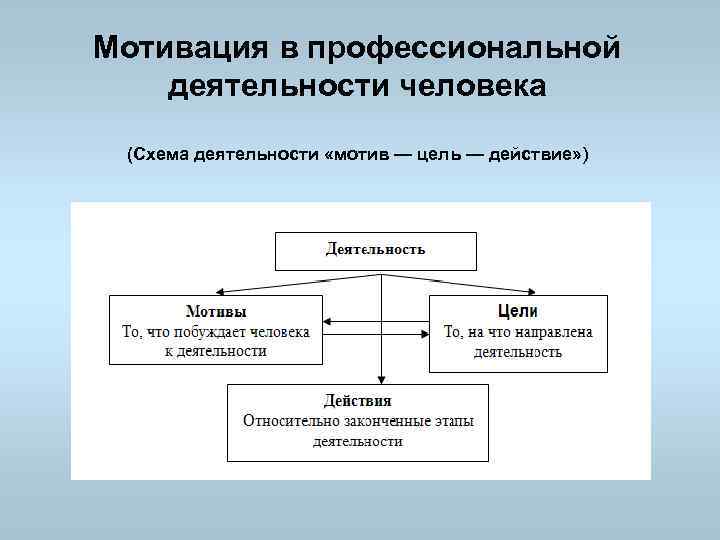 Мотивация в профессиональной деятельности человека

(Схема деятельности «мотив — цель — действие»)

Деятельность

Мотивы
То, что побуждает человека к деятельности

Цели
То, на что направлена деятельность

Действия
Относительно законченные этапы деятельности